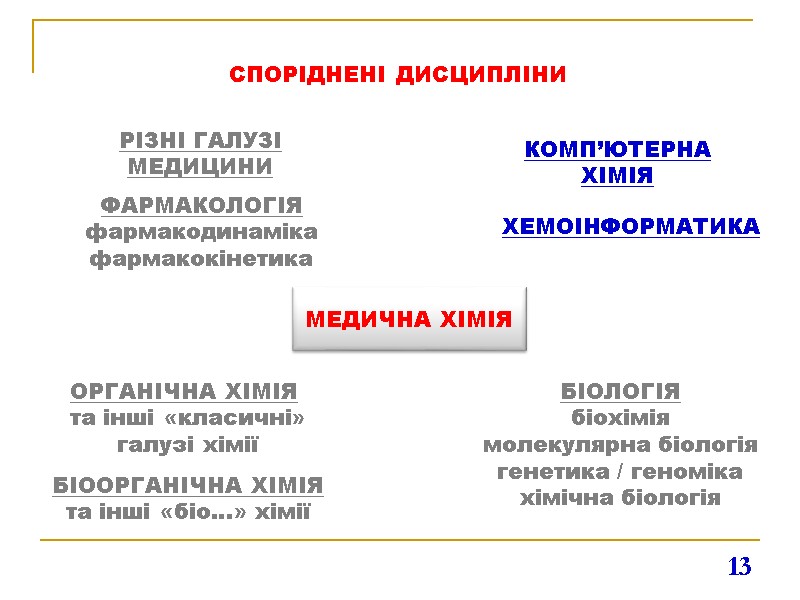 СПОРІДНЕНІ ДИСЦИПЛІНИ

РІЗНІ ГАЛУЗІ МЕДИЦИНИ

ФАРМАКОЛОГІЯ
фармакодинаміка
фармакокінетика

КОМП'ЮТЕРНА ХІМІЯ

ХЕМОІНФОРМАТИКА

МЕДИЧНА ХІМІЯ

ОРГАНІЧНА ХІМІЯ
та інші «класичні» галузі хімії

БІООРГАНІЧНА ХІМІЯ
та інші «біо...» хімії

БІОЛОГІЯ
біохімія
молекулярна біологія
генетика / геноміка
хімічна біологія

13